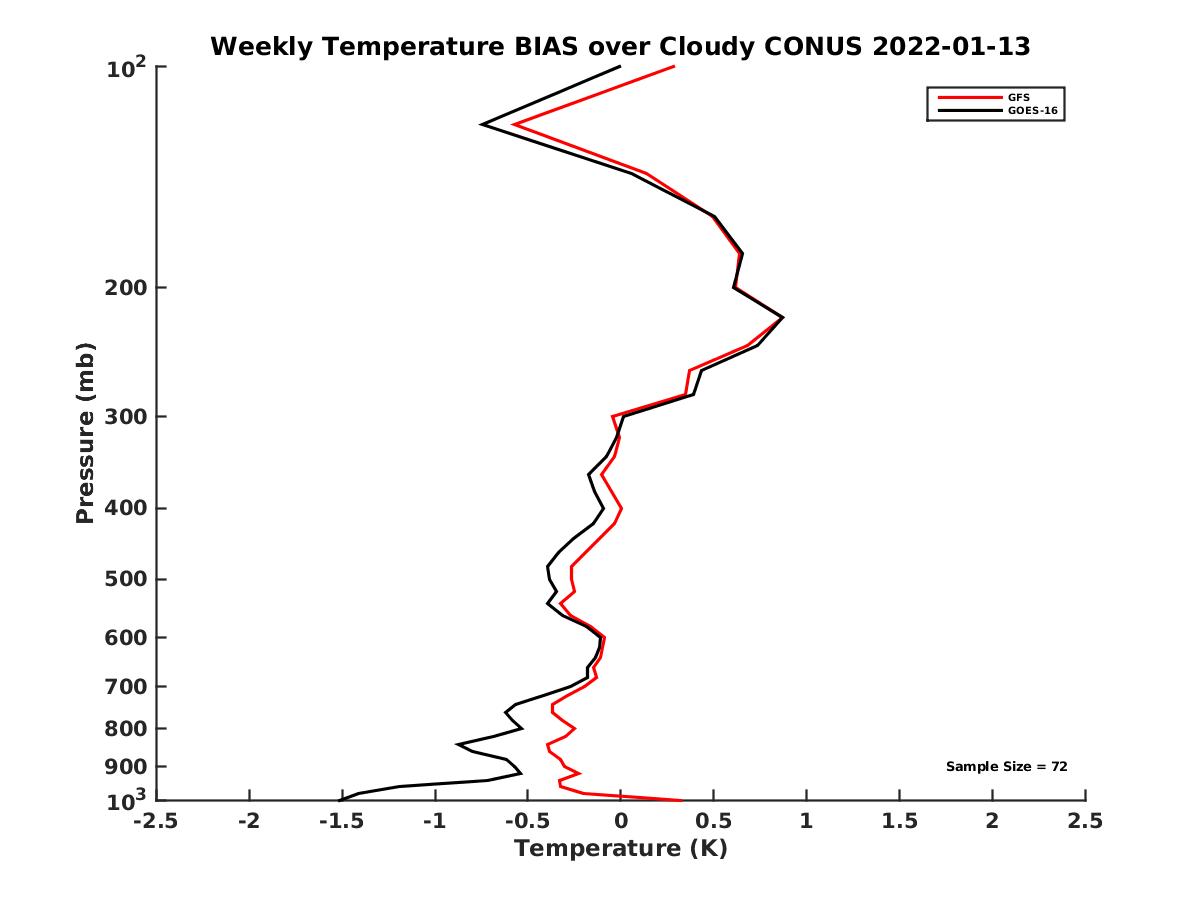 Weekly Temperature BIAS over Cloudy CONUS 2022-01-13

GFS
GOES-16

Pressure (mb)

$10^2$
200
300
400
500
600
700
800
900
$10^3$

Sample Size = 72

-2.5 -2 -1.5 -1 -0.5 0 0.5 1 1.5 2 2.5

Temperature (K)